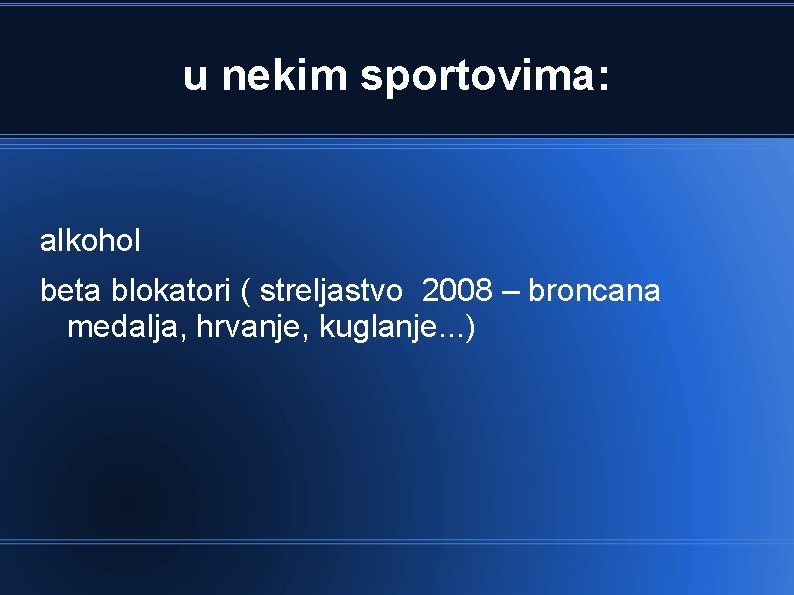 u nekim sportovima:

alkohol

beta blokatori ( streljastvo  2008 – broncana medalja, hrvanje, kuglanje...)